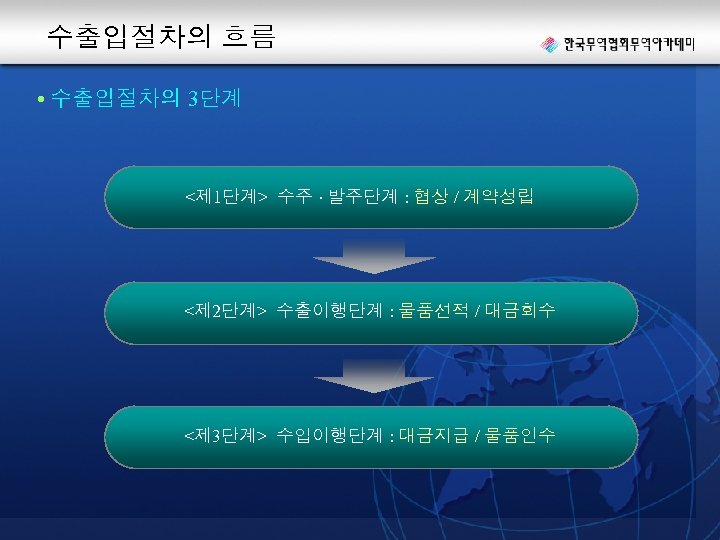 수출입절차의 흐름

한국무역협회무역아카데미

• 수출입절차의 3단계

<제1단계> 수주 · 발주단계 : 협상 / 계약성립

<제2단계> 수출이행단계 : 물품선적 / 대금회수

<제3단계> 수입이행단계 : 대금지급 / 물품인수